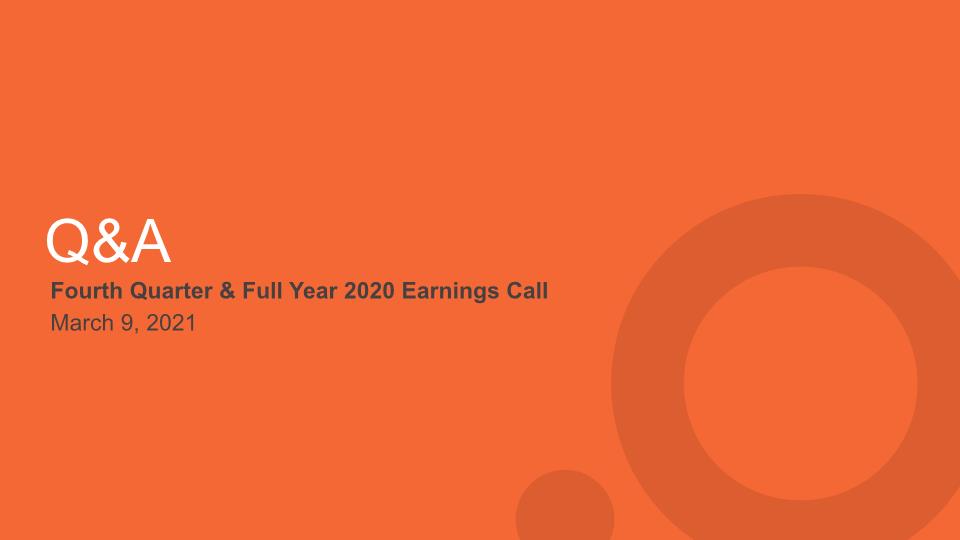 Q&A

Fourth Quarter & Full Year 2020 Earnings Call

March 9, 2021